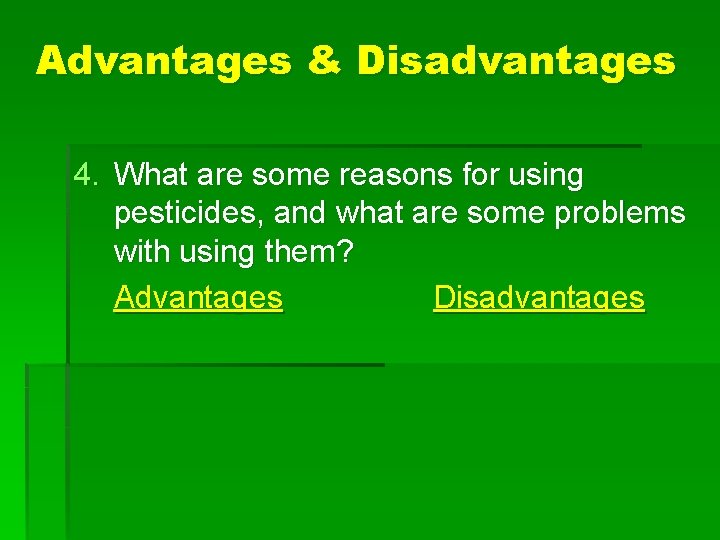 Advantages & Disadvantages

4. What are some reasons for using pesticides, and what are some problems with using them?

Advantages Disadvantages